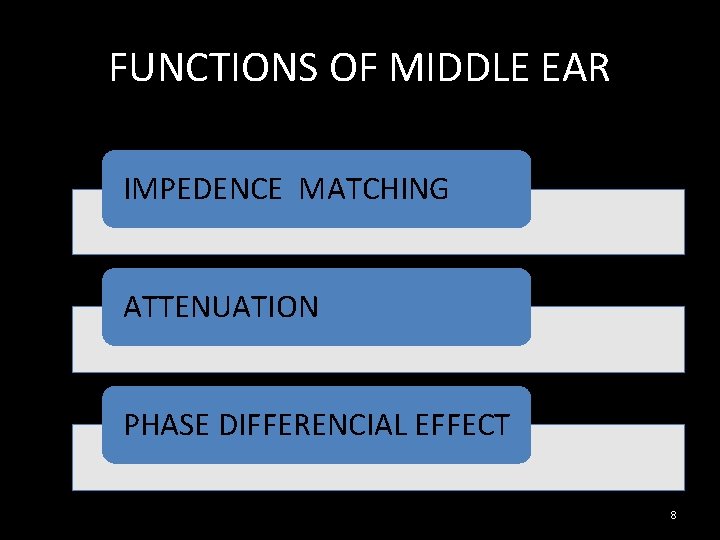 FUNCTIONS OF MIDDLE EAR

IMPEDENCE MATCHING

ATTENUATION

PHASE DIFFERENCIAL EFFECT

8